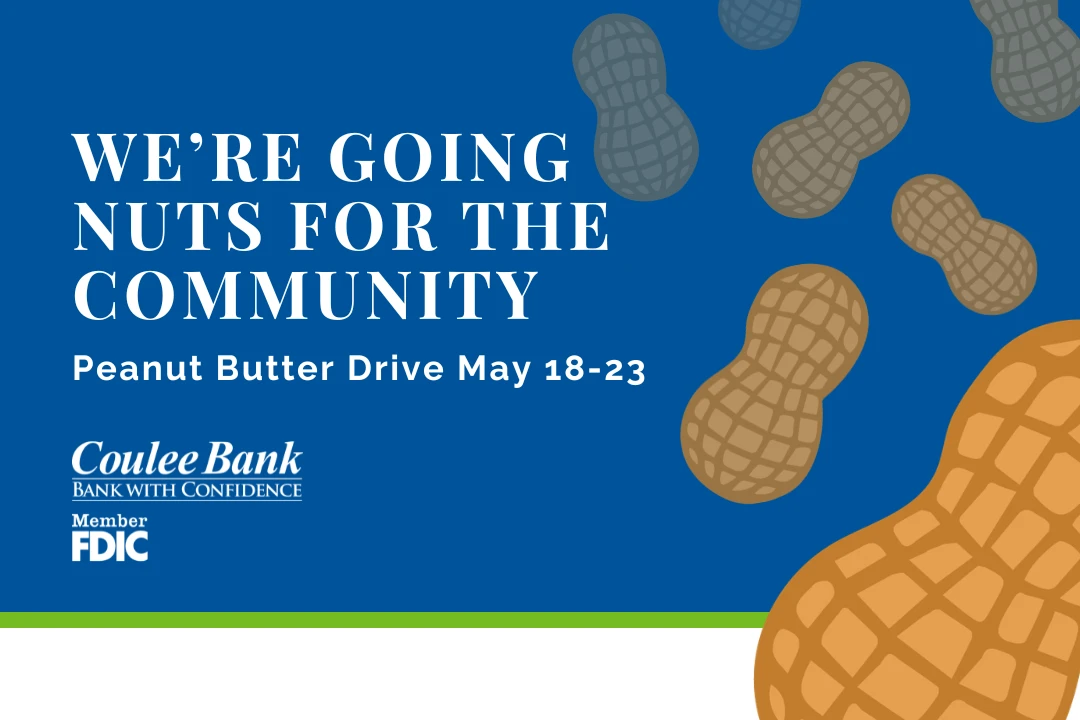 WE'RE GOING NUTS FOR THE COMMUNITY

Peanut Butter Drive May 18-23

Coulee Bank
BANK WITH CONFIDENCE

Member
FDIC